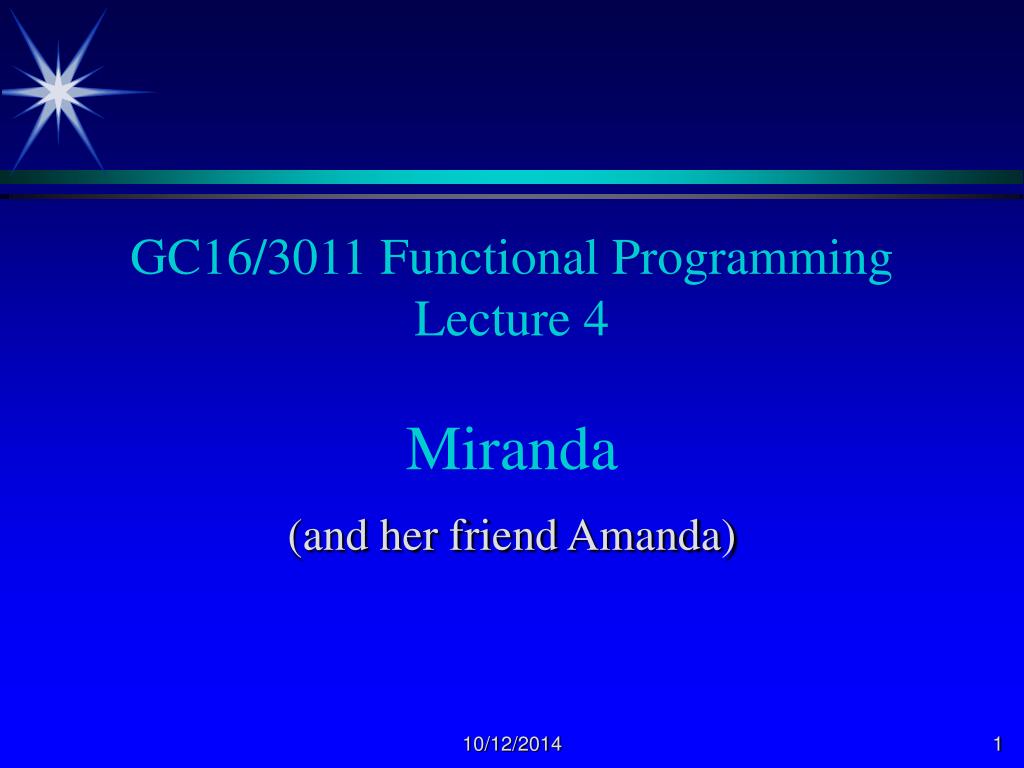 GC16/3011 Functional Programming
Lecture 4

Miranda

(and her friend Amanda)

10/12/2014

1